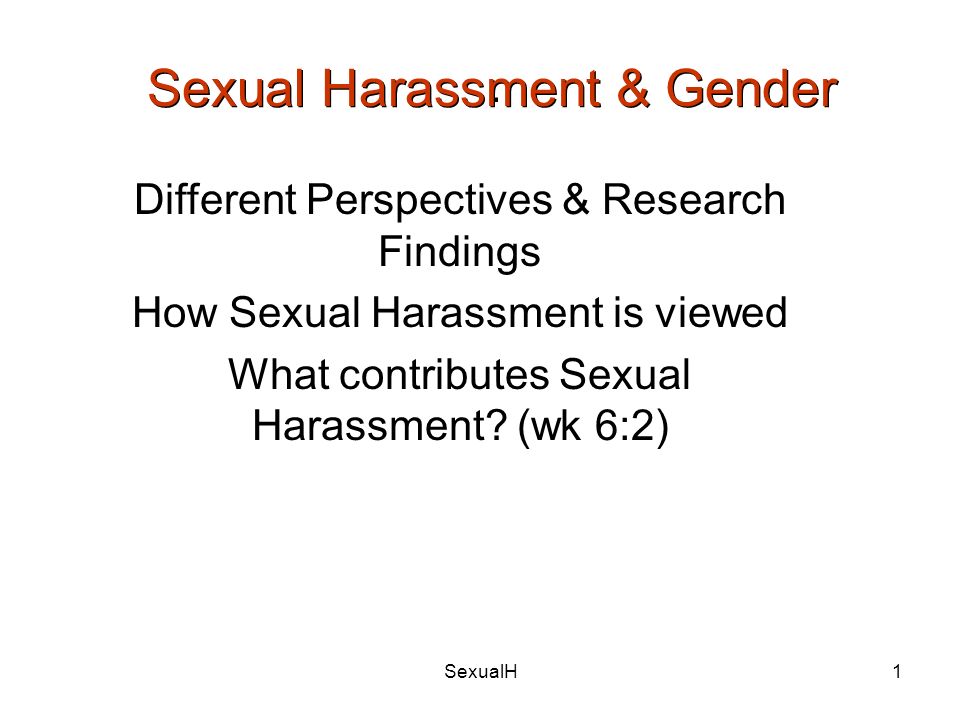 Sexual Harassment & Gender

Different Perspectives & Research Findings

How Sexual Harassment is viewed

What contributes Sexual Harassment? (wk 6:2)

SexualH

1